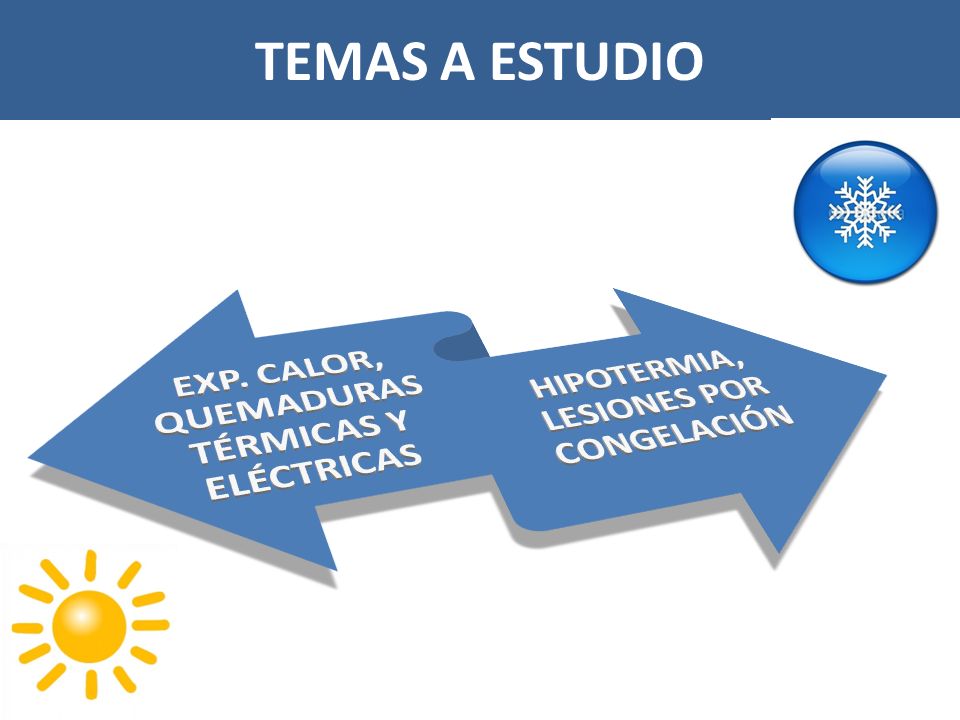 TEMAS A ESTUDIO

EXP. CALOR, QUEMADURAS TÉRMICAS Y ELÉCTRICAS

HIPOTERMIA, LESIONES POR CONGELACIÓN